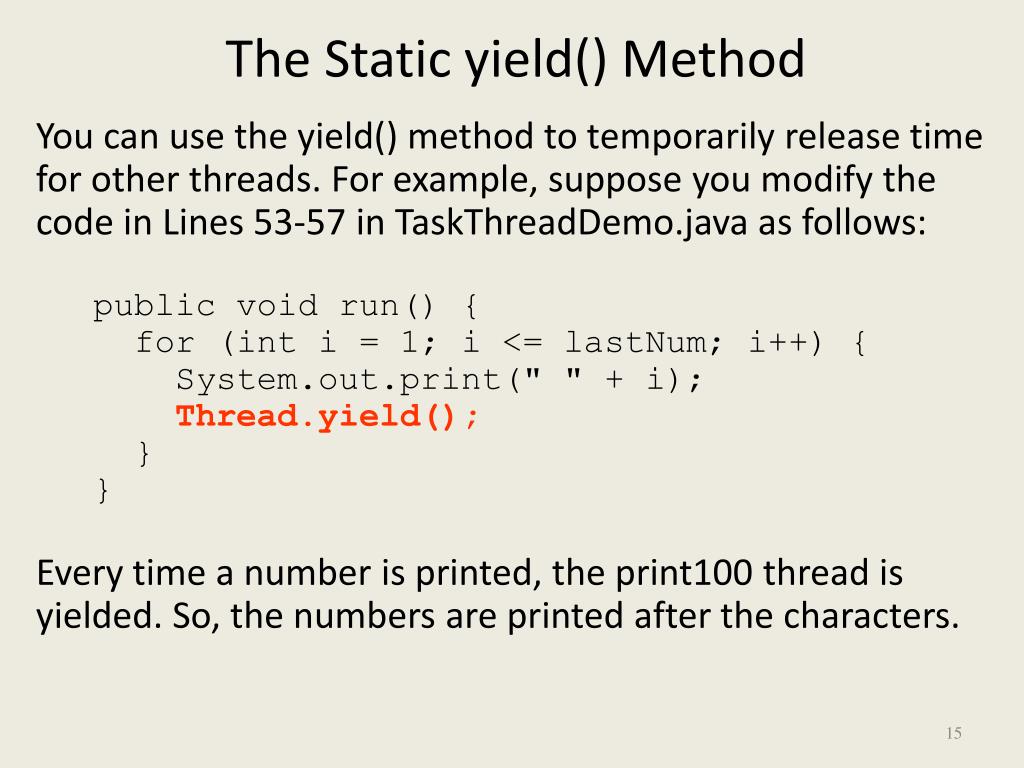 The Static yield() Method

You can use the yield() method to temporarily release time for other threads. For example, suppose you modify the code in Lines 53-57 in TaskThreadDemo.java as follows:

public void run() {
  for (int i = 1; i <= lastNum; i++) {
    System.out.print(" " + i);
    Thread.yield();
  }
}

Every time a number is printed, the print100 thread is yielded. So, the numbers are printed after the characters.

15